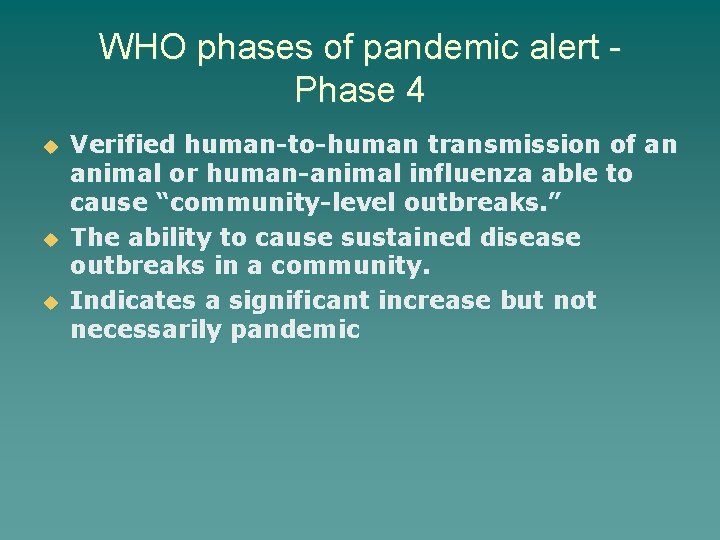 WHO phases of pandemic alert - Phase 4

Verified human-to-human transmission of an animal or human-animal influenza able to cause “community-level outbreaks.”

The ability to cause sustained disease outbreaks in a community.

Indicates a significant increase but not necessarily pandemic